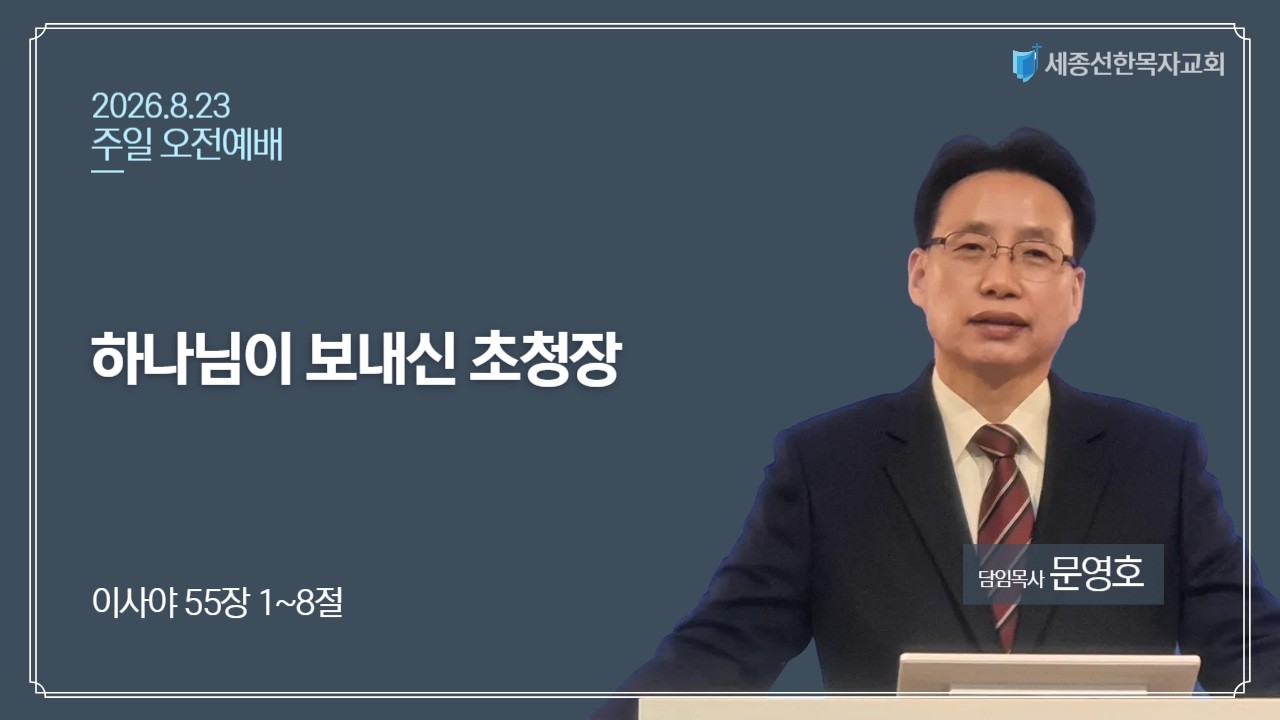 세종선한목자교회

2026.8.23
주일 오전예배

하나님이 보내신 초청장

이사야 55장 1~8절

담임목사 문영호